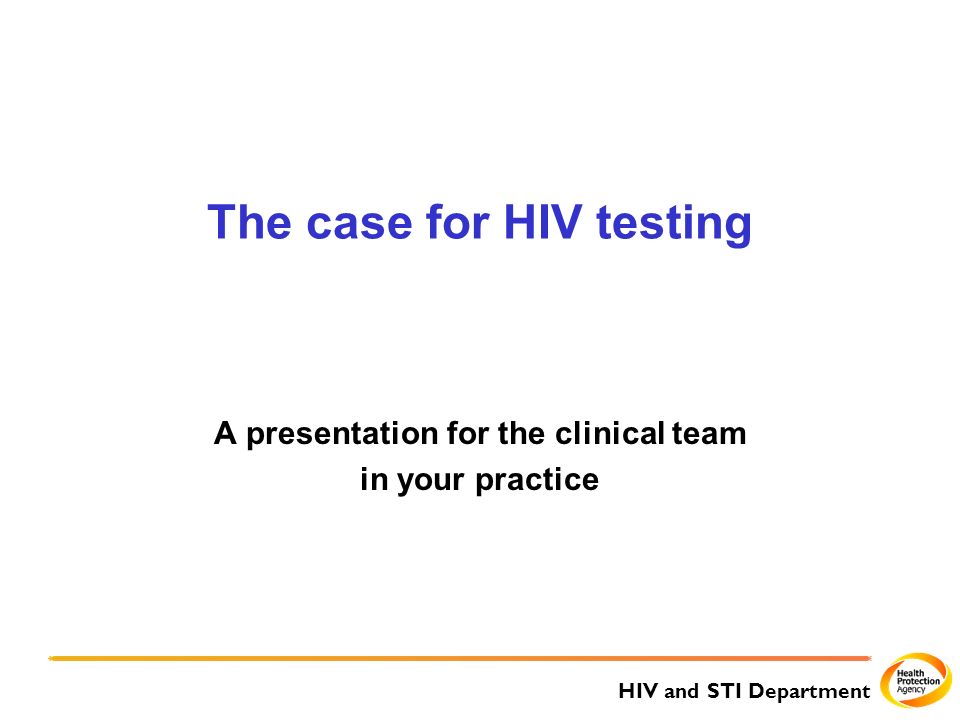 The case for HIV testing

A presentation for the clinical team in your practice

HIV and STI Department

Health Protection Agency